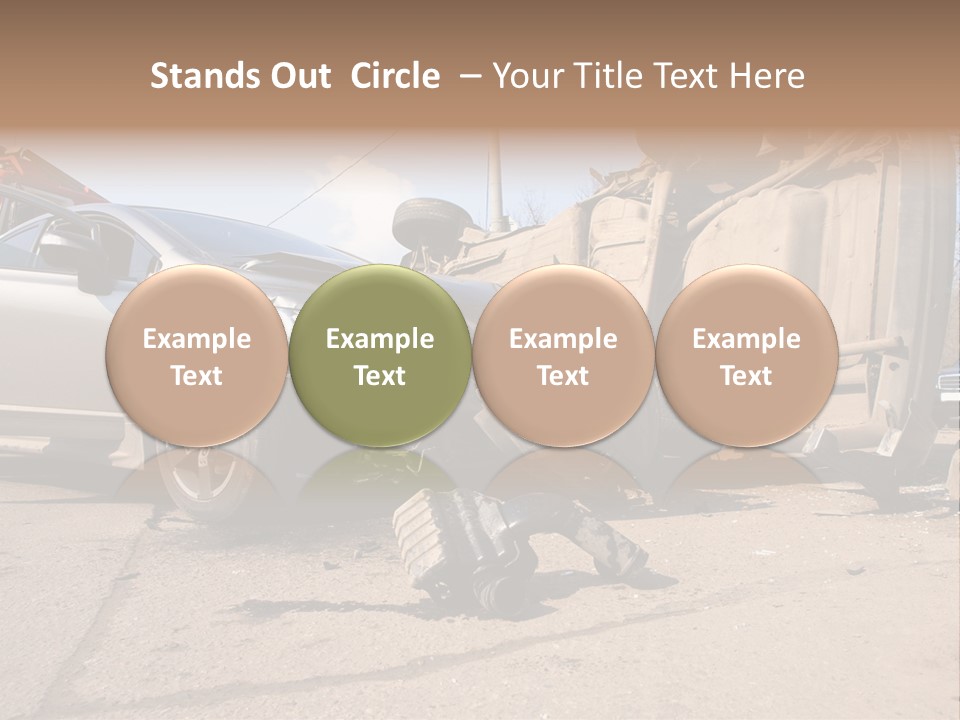 Stands Out Circle – Your Title Text Here

Example Text

Example Text

Example Text

Example Text